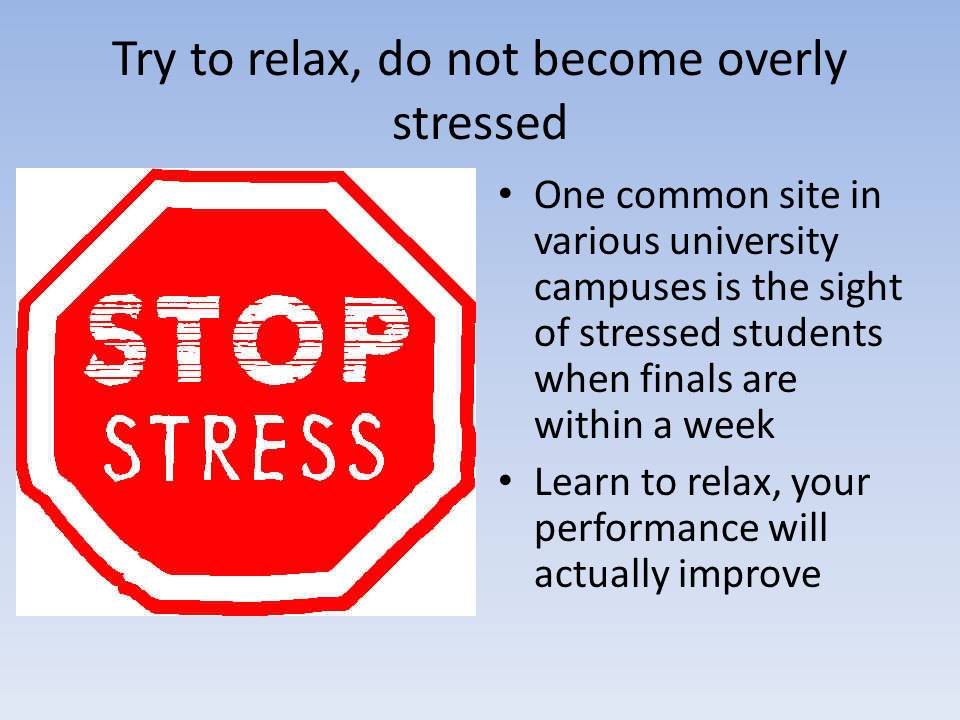 Try to relax, do not become overly stressed

STOP
STRESS

• One common site in various university campuses is the sight of stressed students when finals are within a week
• Learn to relax, your performance will actually improve